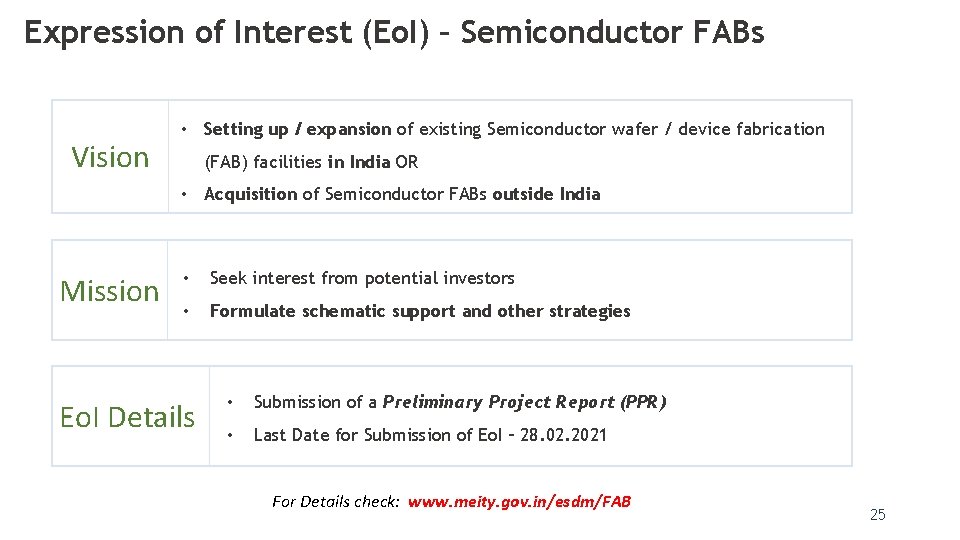 Expression of Interest (EoI) – Semiconductor FABs

Vision

• Setting up / expansion of existing Semiconductor wafer / device fabrication (FAB) facilities in India OR
• Acquisition of Semiconductor FABs outside India

Mission

• Seek interest from potential investors
• Formulate schematic support and other strategies

EoI Details

• Submission of a Preliminary Project Report (PPR)
• Last Date for Submission of EoI – 28.02.2021

For Details check: www.meity.gov.in/esdm/FAB

25